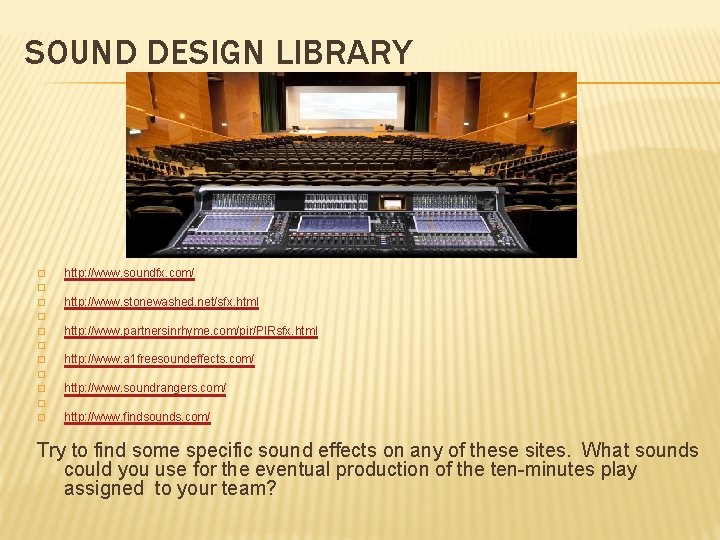 SOUND DESIGN LIBRARY

http://www.soundfx.com/

http://www.stonewashed.net/sfx.html

http://www.partnersinrhyme.com/pir/PIRsfx.html

http://www.a1freesoundeffects.com/

http://www.soundrangers.com/

http://www.findsounds.com/

Try to find some specific sound effects on any of these sites. What sounds could you use for the eventual production of the ten-minutes play assigned to your team?